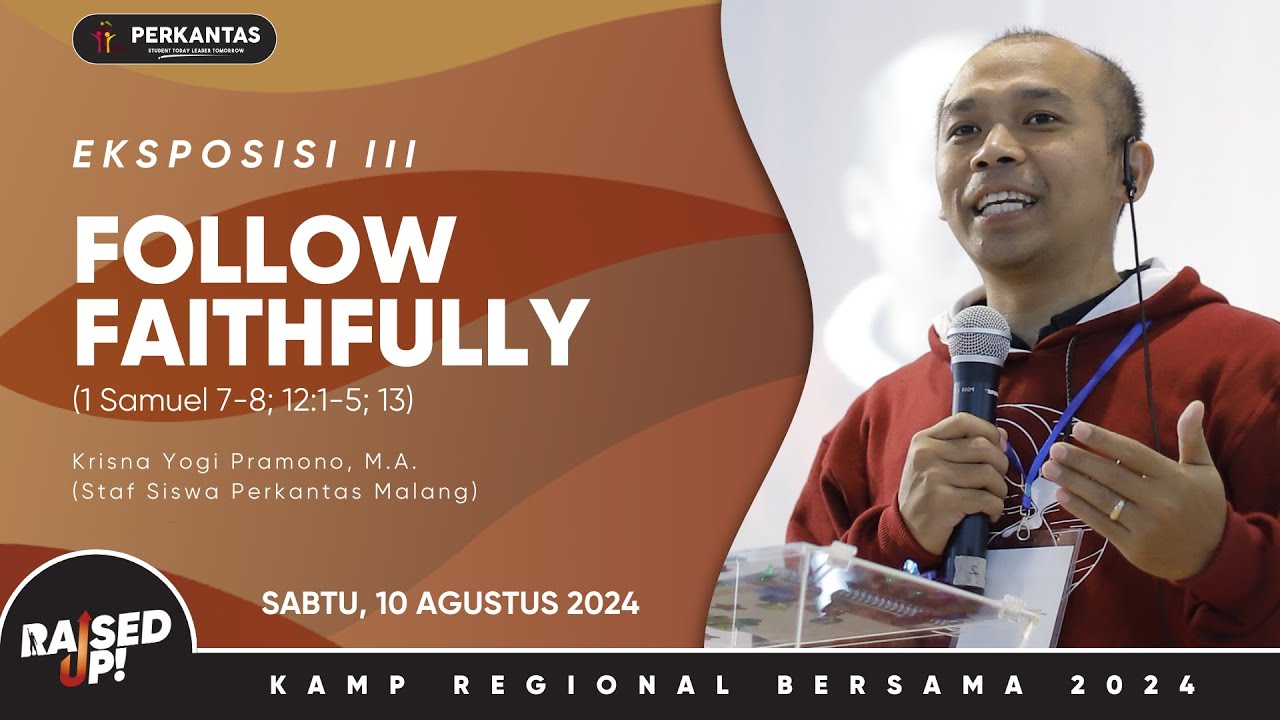 PERKANTAS
STUDENT TODAY LEADER TOMORROW

EKSPOSISI III

FOLLOW FAITHFULLY

(1 Samuel 7-8; 12:1-5; 13)

Krisna Yogi Pramono, M.A.
(Staf Siswa Perkantas Malang)

SABTU, 10 AGUSTUS 2024

RAISED UP!

KAMP REGIONAL BERSAMA 2024